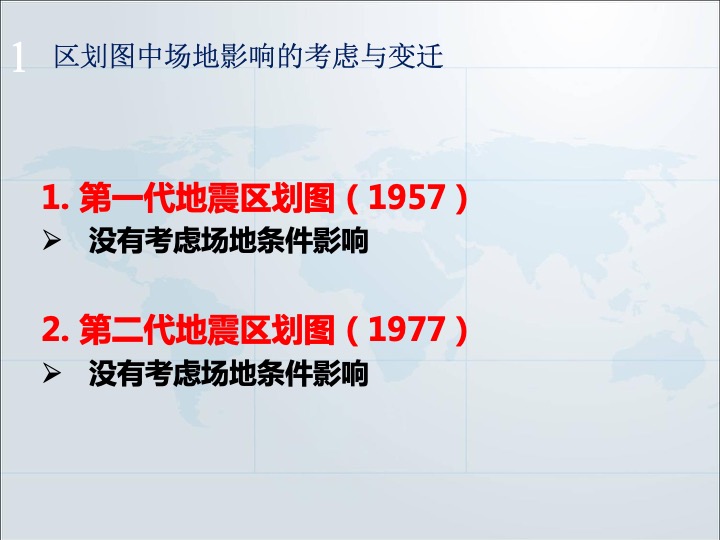 1 区划图中场地影响的考虑与变迁

1. 第一代地震区划图（1957）

➢ 没有考虑场地条件影响

2. 第二代地震区划图（1977）

➢ 没有考虑场地条件影响